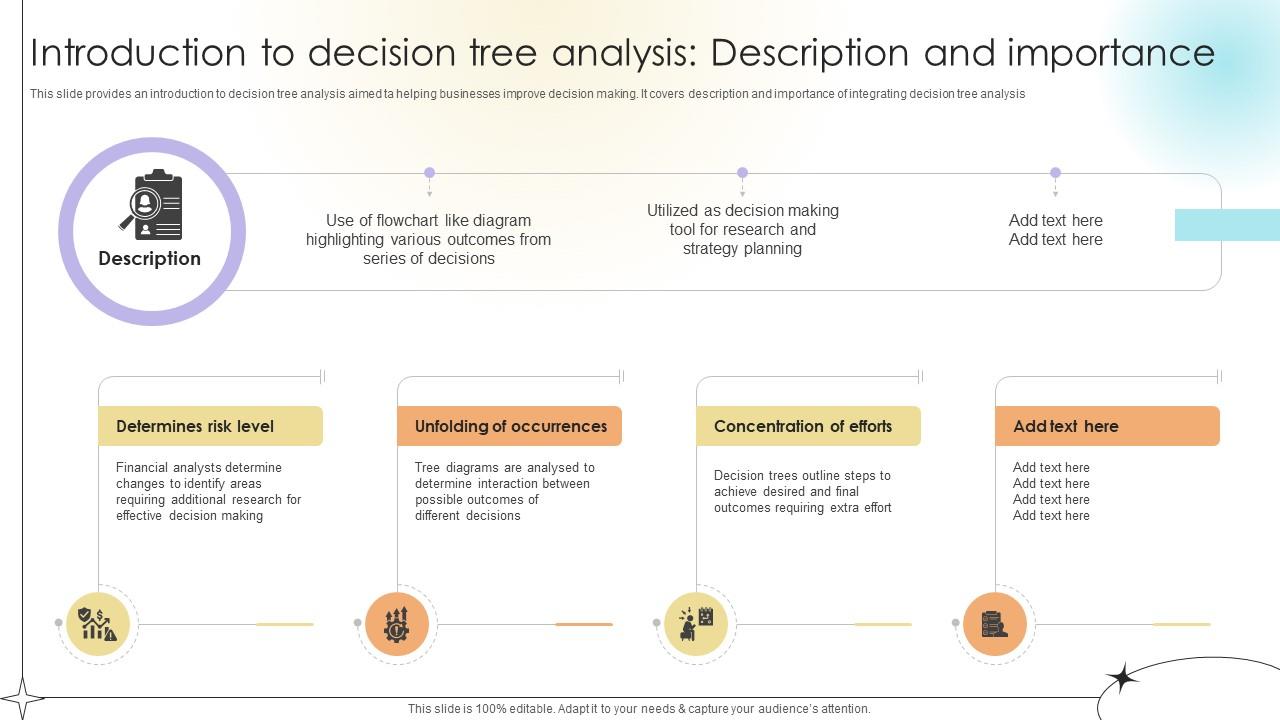 Introduction to decision tree analysis: Description and importance

This slide provides an introduction to decision tree analysis aimed ta helping businesses improve decision making. It covers description and importance of integrating decision tree analysis

Description

Use of flowchart like diagram highlighting various outcomes from series of decisions

Utilized as decision making tool for research and strategy planning

Add text here
Add text here

Determines risk level

Financial analysts determine changes to identify areas requiring additional research for effective decision making

Unfolding of occurrences

Tree diagrams are analysed to determine interaction between possible outcomes of different decisions

Concentration of efforts

Decision trees outline steps to achieve desired and final outcomes requiring extra effort

Add text here

Add text here
Add text here
Add text here
Add text here

This slide is 100% editable. Adapt it to your needs & capture your audience's attention.